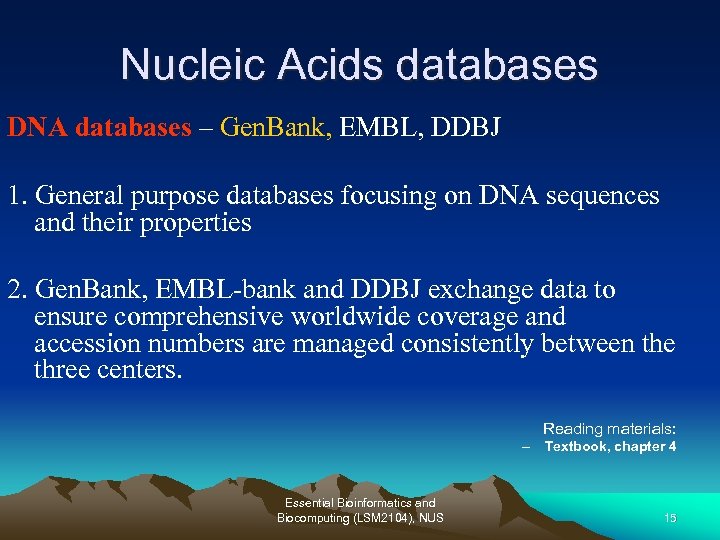 Nucleic Acids databases

DNA databases – GenBank, EMBL, DDBJ

1. General purpose databases focusing on DNA sequences and their properties

2. GenBank, EMBL-bank and DDBJ exchange data to ensure comprehensive worldwide coverage and accession numbers are managed consistently between the three centers.

Reading materials:
– Textbook, chapter 4

Essential Bioinformatics and Biocomputing (LSM2104), NUS

15